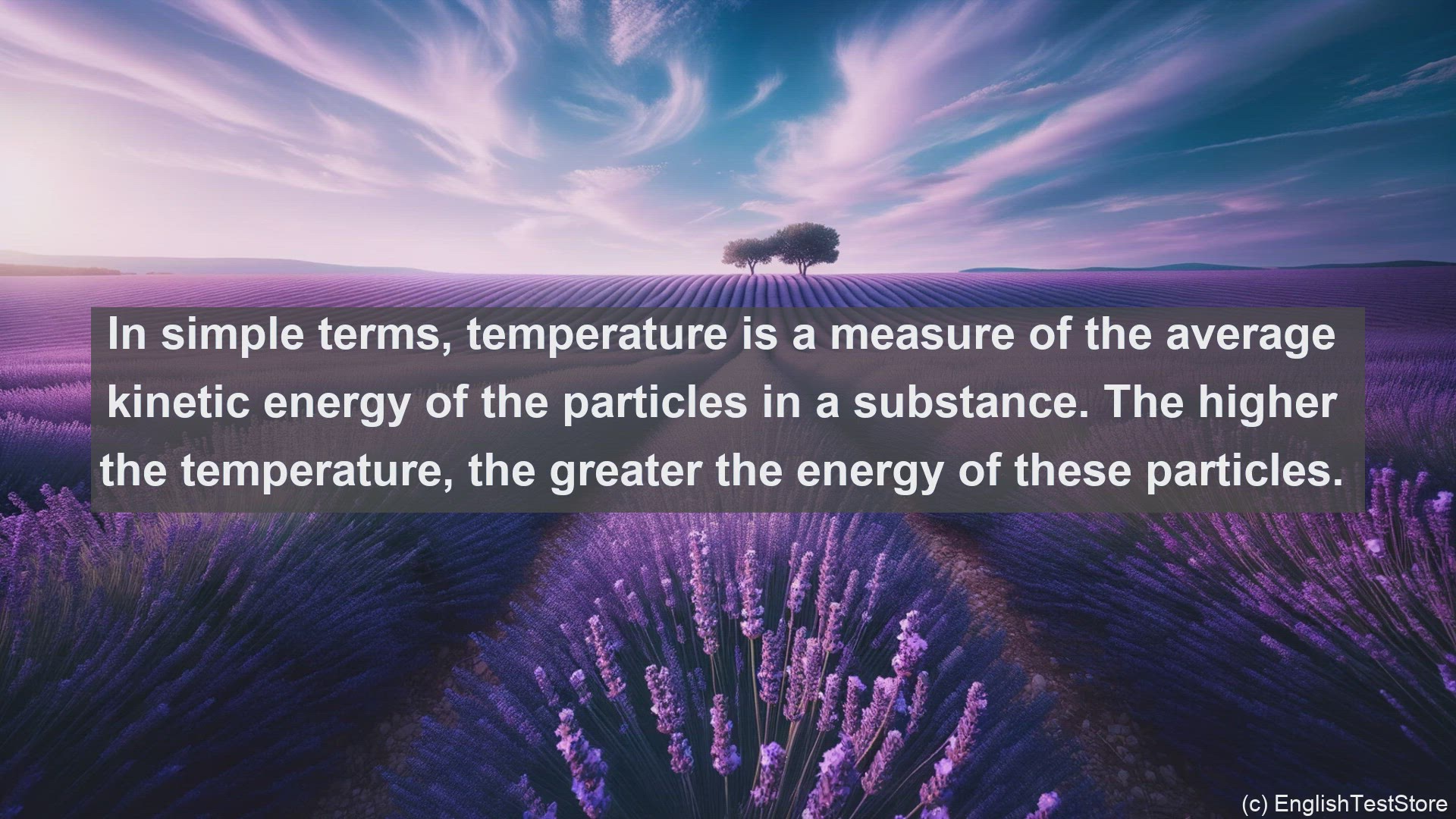 In simple terms, temperature is a measure of the average kinetic energy of the particles in a substance. The higher the temperature, the greater the energy of these particles.

(c) EnglishTestStore